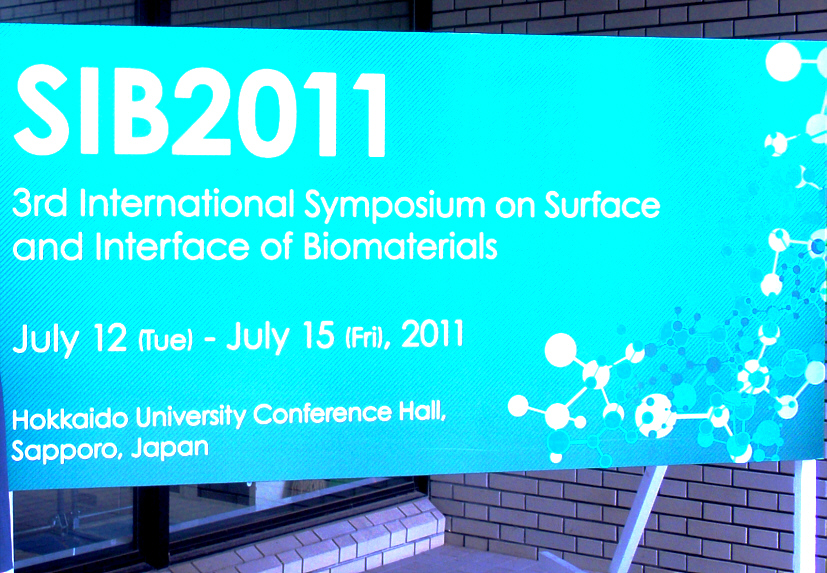 SIB2011

3rd International Symposium on Surface and Interface of Biomaterials

July 12 (Tue) - July 15 (Fri), 2011

Hokkaido University Conference Hall, Sapporo, Japan